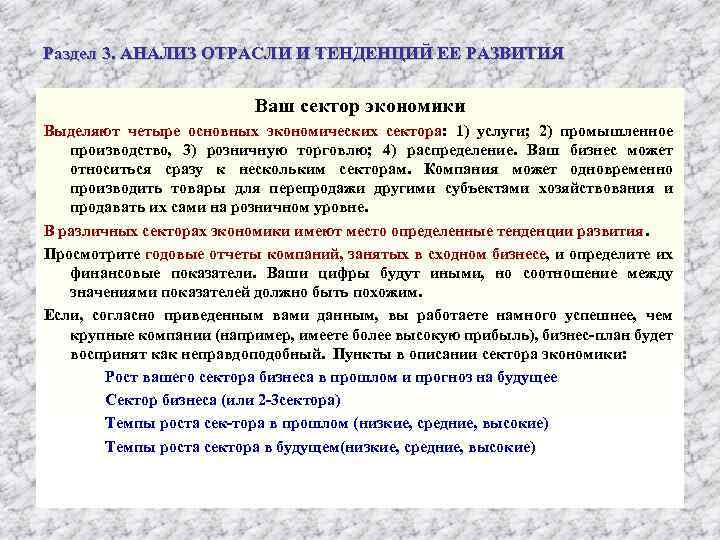 Раздел 3. АНАЛИЗ ОТРАСЛИ И ТЕНДЕНЦИЙ ЕЕ РАЗВИТИЯ

Ваш сектор экономики

Выделяют четыре основных экономических сектора: 1) услуги; 2) промышленное производство, 3) розничную торговлю; 4) распределение. Ваш бизнес может относиться сразу к нескольким секторам. Компания может одновременно производить товары для перепродажи другими субъектами хозяйствования и продавать их сами на розничном уровне.

В различных секторах экономики имеют место определенные тенденции развития.

Просмотрите годовые отчеты компаний, занятых в сходном бизнесе, и определите их финансовые показатели. Ваши цифры будут иными, но соотношение между значениями показателей должно быть похожим.

Если, согласно приведенным вами данным, вы работаете намного успешнее, чем крупные компании (например, имеете более высокую прибыль), бизнес-план будет воспринят как неправдоподобный. Пункты в описании сектора экономики:

Рост вашего сектора бизнеса в прошлом и прогноз на будущее

Сектор бизнеса (или 2-3сектора)

Темпы роста сек-тора в прошлом (низкие, средние, высокие)

Темпы роста сектора в будущем(низкие, средние, высокие)